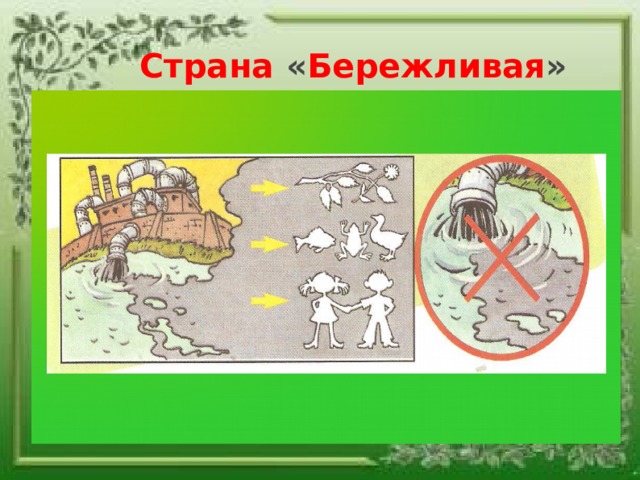 Страна «Бережливая»